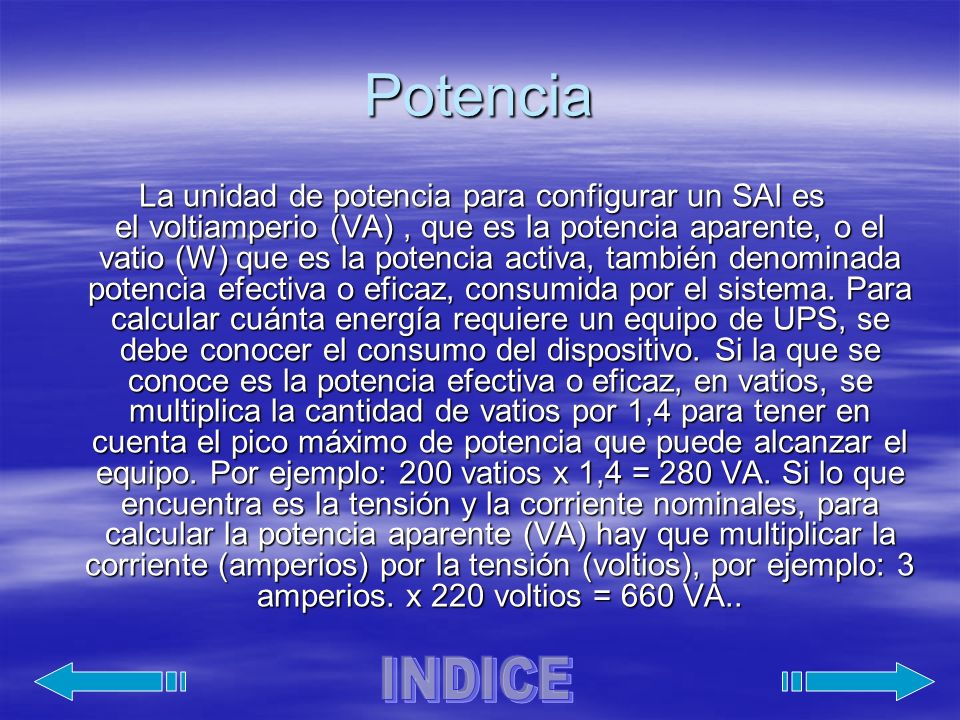 Potencia

La unidad de potencia para configurar un SAI es el voltiamperio (VA) , que es la potencia aparente, o el vatio (W) que es la potencia activa, también denominada potencia efectiva o eficaz, consumida por el sistema. Para calcular cuánta energía requiere un equipo de UPS, se debe conocer el consumo del dispositivo. Si la que se conoce es la potencia efectiva o eficaz, en vatios, se multiplica la cantidad de vatios por 1,4 para tener en cuenta el pico máximo de potencia que puede alcanzar el equipo. Por ejemplo: 200 vatios x 1,4 = 280 VA. Si lo que encuentra es la tensión y la corriente nominales, para calcular la potencia aparente (VA) hay que multiplicar la corriente (amperios) por la tensión (voltios), por ejemplo: 3 amperios. x 220 voltios = 660 VA..

INDICE